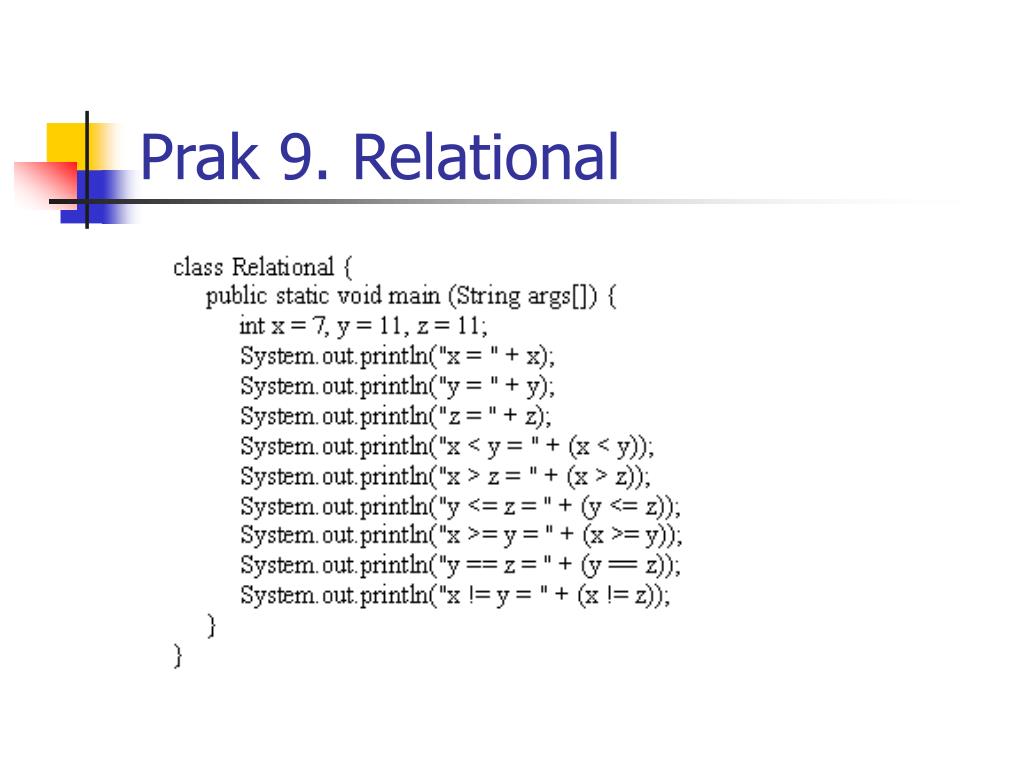 Prak 9. Relational

class Relational {
public static void main (String args[]) {
int x = 7, y = 11, z = 11;
System.out.println("x = " + x);
System.out.println("y = " + y);
System.out.println("z = " + z);
System.out.println("x < y = " + (x < y));
System.out.println("x > z = " + (x > z));
System.out.println("y <= z = " + (y <= z));
System.out.println("x >= y = " + (x >= y));
System.out.println("y == z = " + (y == z));
System.out.println("x != y = " + (x != z));
}
}